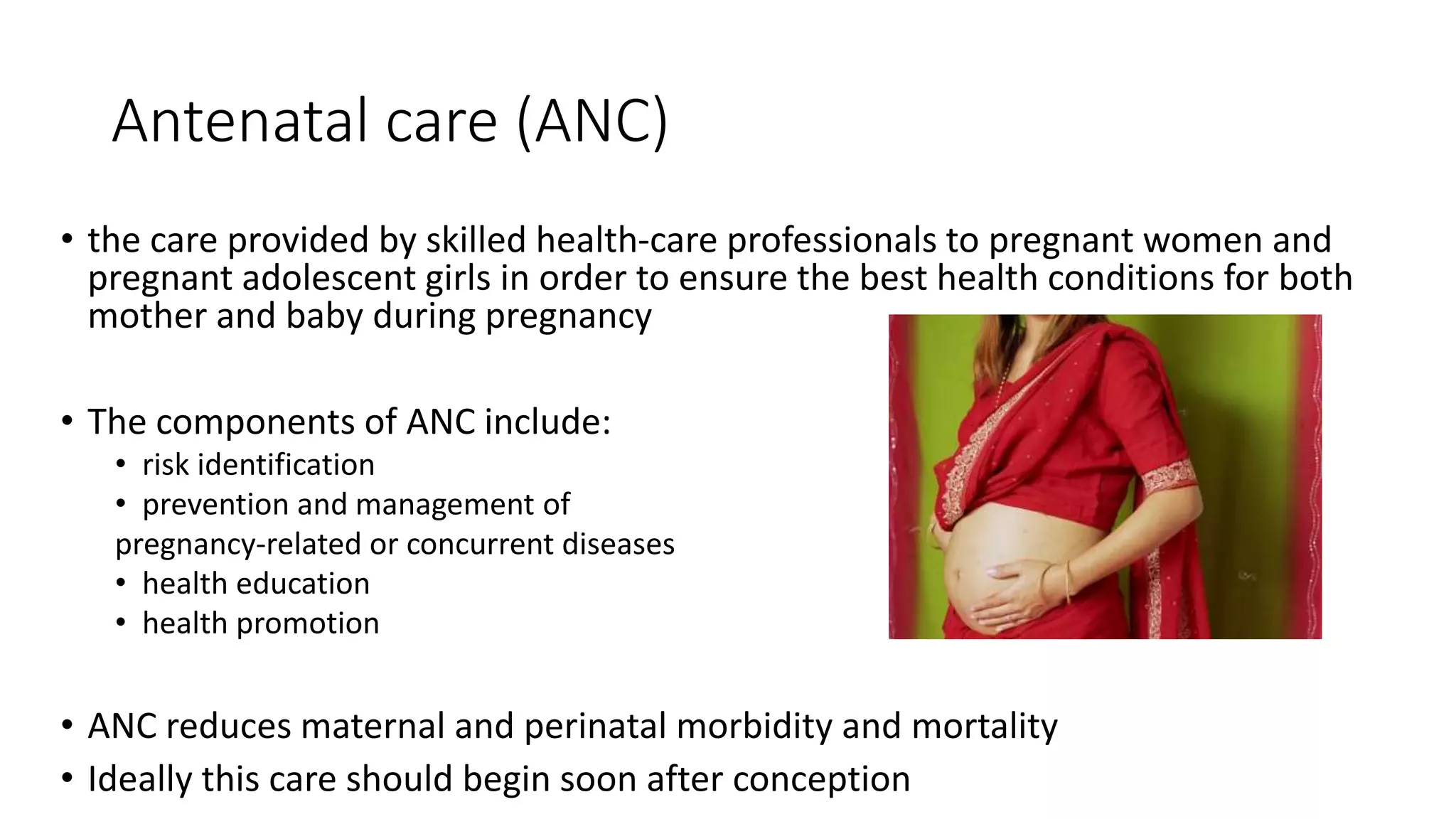 Antenatal care (ANC)

• the care provided by skilled health-care professionals to pregnant women and pregnant adolescent girls in order to ensure the best health conditions for both mother and baby during pregnancy

• The components of ANC include:
  • risk identification
  • prevention and management of pregnancy-related or concurrent diseases
  • health education
  • health promotion

• ANC reduces maternal and perinatal morbidity and mortality
• Ideally this care should begin soon after conception